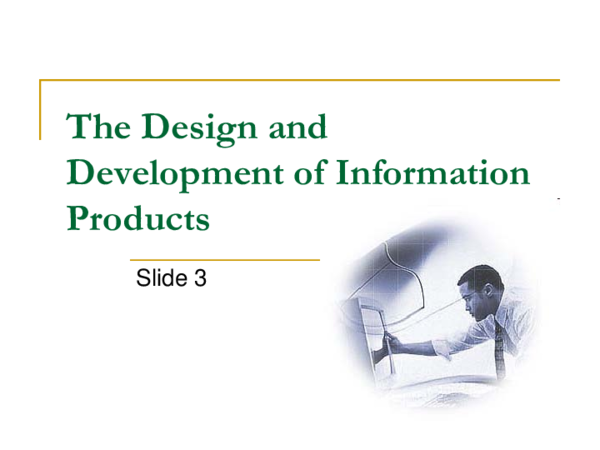 The Design and Development of Information Products

Slide 3